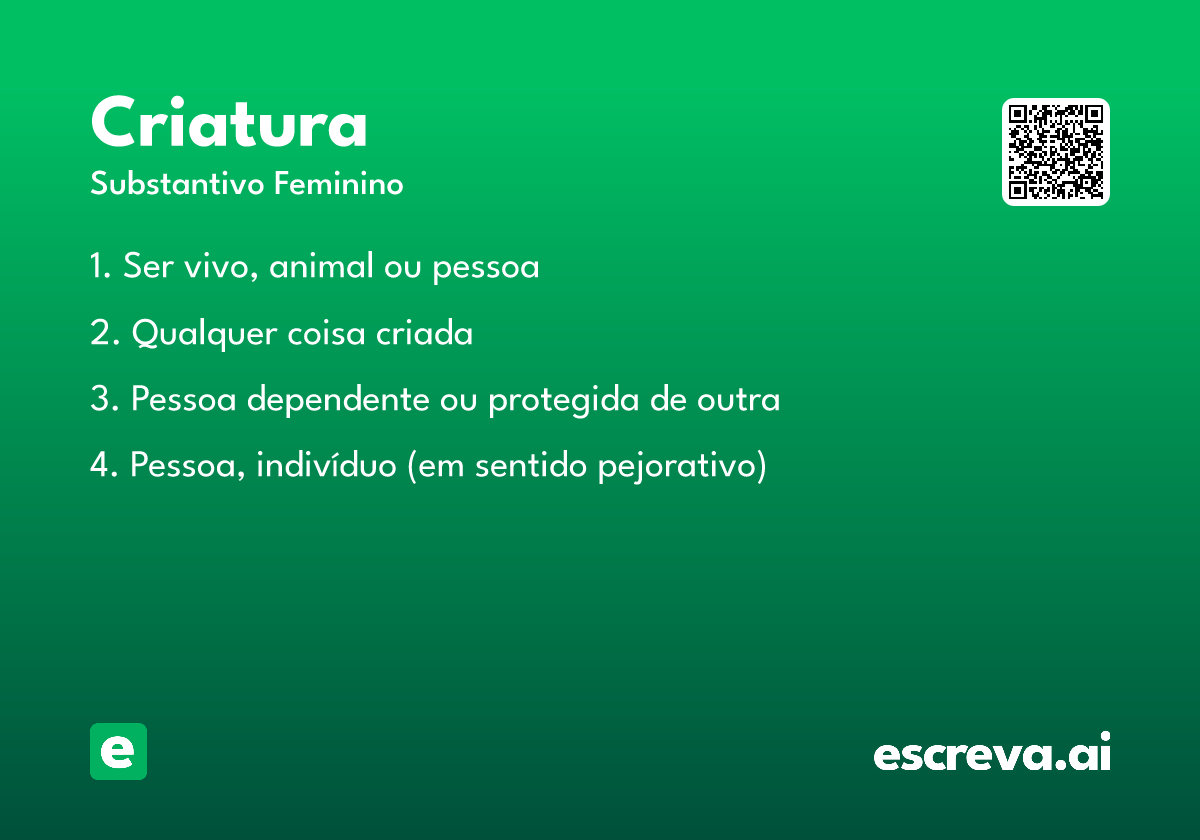 Criatura

Substantivo Feminino

1. Ser vivo, animal ou pessoa

2. Qualquer coisa criada

3. Pessoa dependente ou protegida de outra

4. Pessoa, indivíduo (em sentido pejorativo)

e

escreva.ai